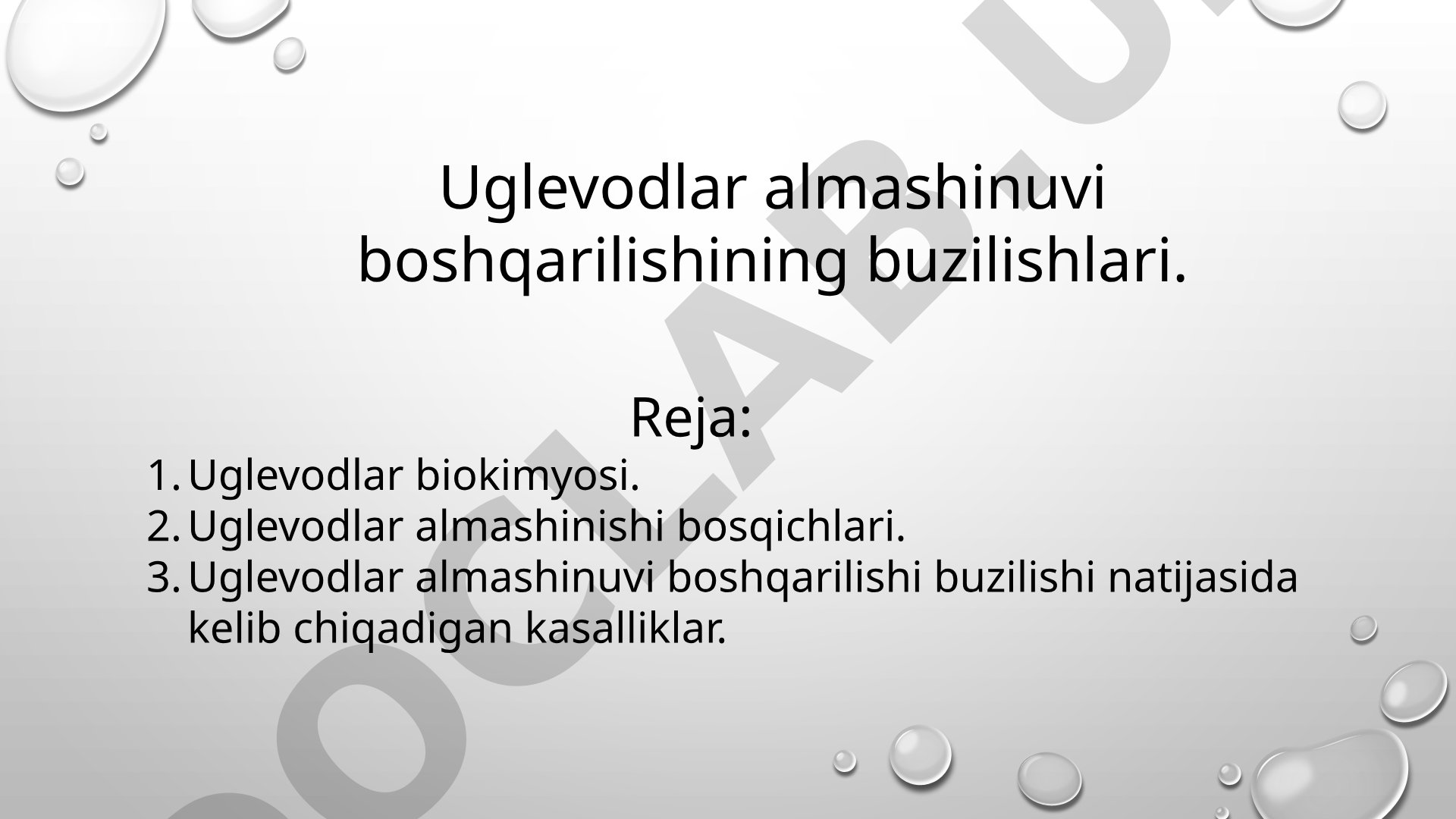 Uglevodlar almashinuvi boshqarilishining buzilishlari.

Reja:

1. Uglevodlar biokimyosi.
2. Uglevodlar almashinishi bosqichlari.
3. Uglevodlar almashinuvi boshqarilishi buzilishi natijasida kelib chiqadigan kasalliklar.

DOCLAB.UZ